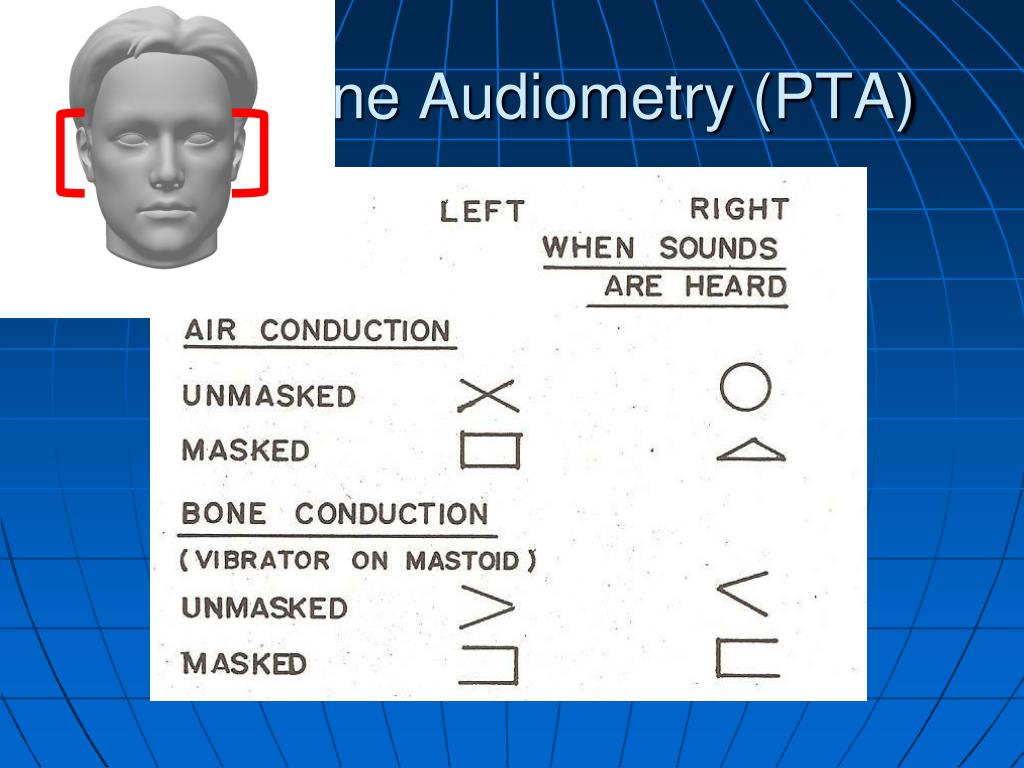 ne Audiometry (PTA)

LEFT RIGHT

WHEN SOUNDS ARE HEARD

AIR CONDUCTION

UNMASKED

MASKED

BONE CONDUCTION

(VIBRATOR ON MASTOID)

UNMASKED

MASKED